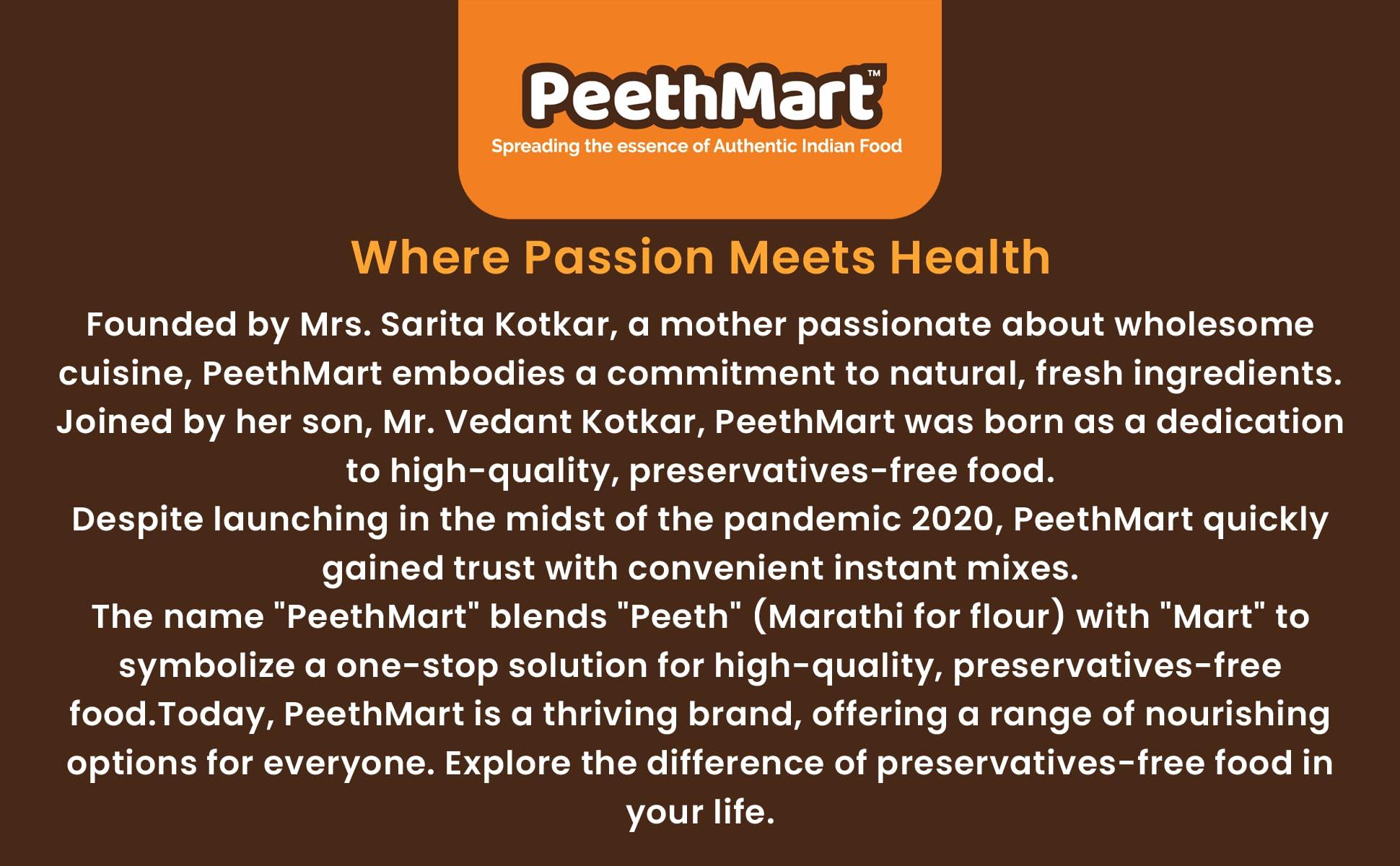 PeethMart™
Spreading the essence of Authentic Indian Food

Where Passion Meets Health

Founded by Mrs. Sarita Kotkar, a mother passionate about wholesome cuisine, PeethMart embodies a commitment to natural, fresh ingredients. Joined by her son, Mr. Vedant Kotkar, PeethMart was born as a dedication to high-quality, preservatives-free food.
Despite launching in the midst of the pandemic 2020, PeethMart quickly gained trust with convenient instant mixes.
The name "PeethMart" blends "Peeth" (Marathi for flour) with "Mart" to symbolize a one-stop solution for high-quality, preservatives-free food.Today, PeethMart is a thriving brand, offering a range of nourishing options for everyone. Explore the difference of preservatives-free food in your life.